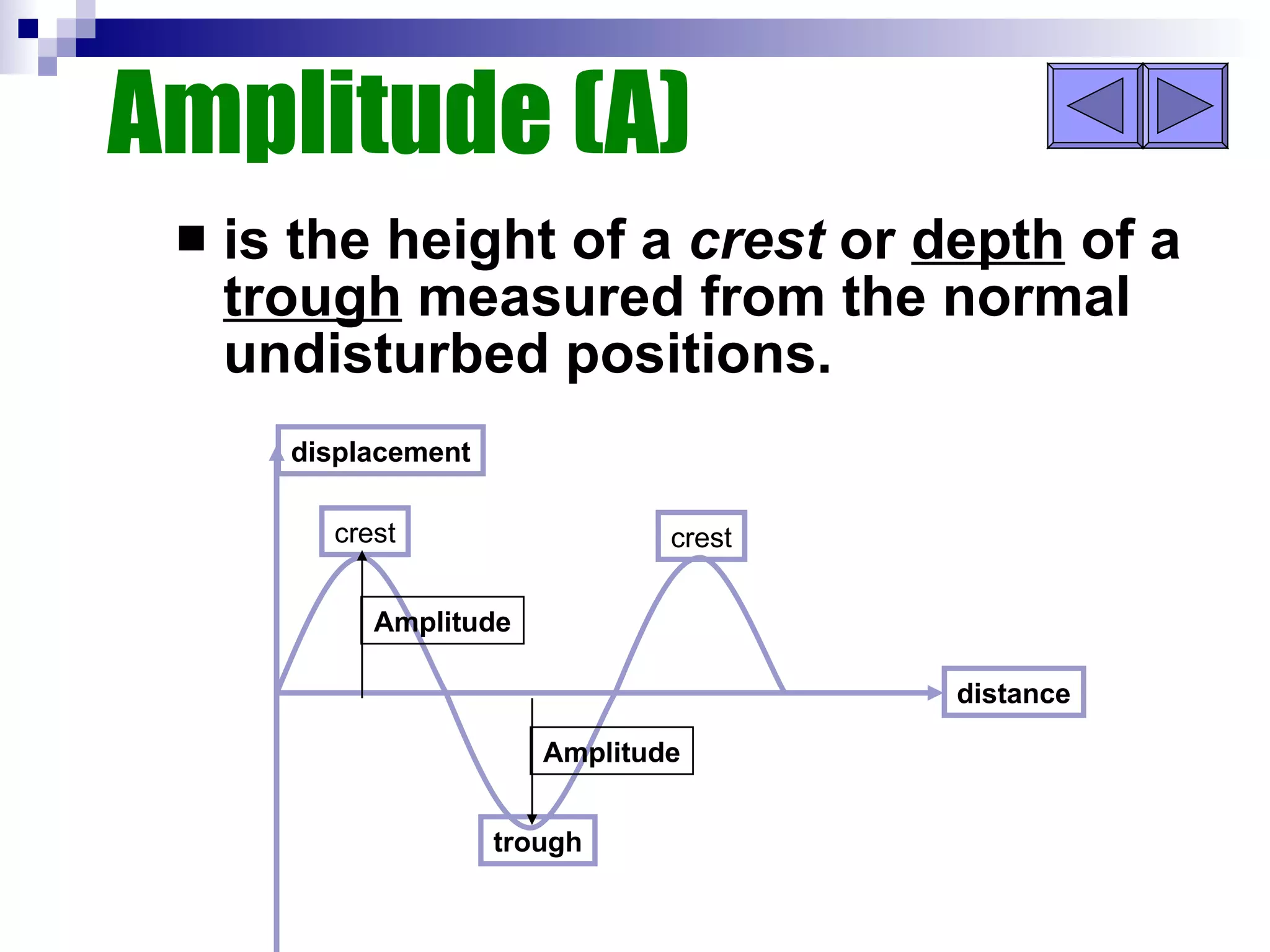 Amplitude (A)

■ is the height of a crest or depth of a trough measured from the normal undisturbed positions.

displacement

crest

crest

Amplitude

distance

Amplitude

trough